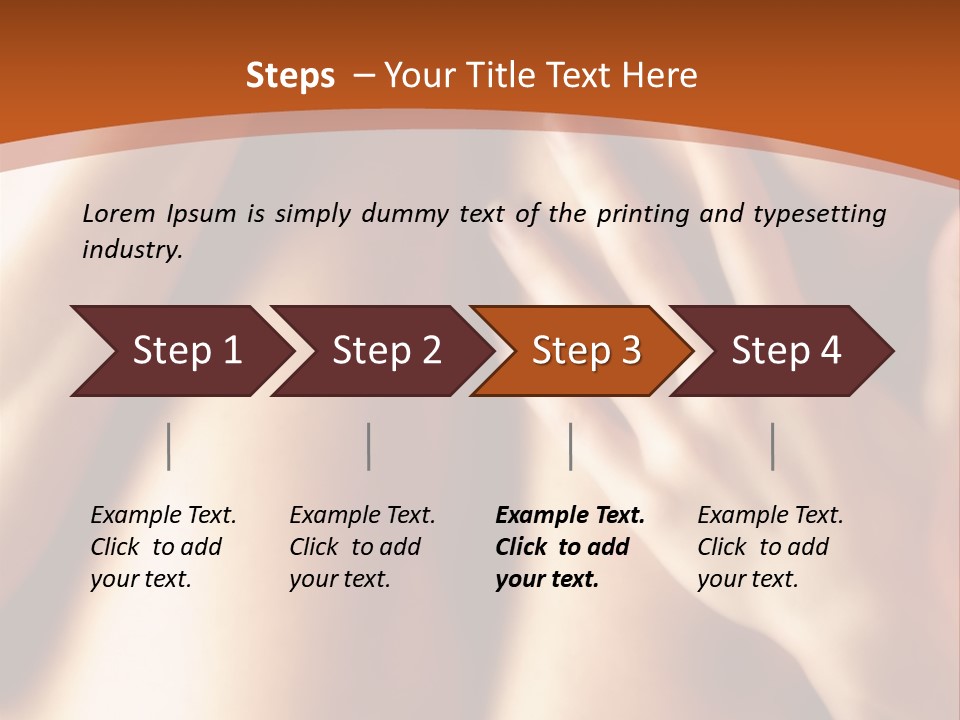 Steps – Your Title Text Here

Lorem Ipsum is simply dummy text of the printing and typesetting industry.

Step 1

Step 2

Step 3

Step 4

Example Text. Click to add your text.

Example Text. Click to add your text.

Example Text. Click to add your text.

Example Text. Click to add your text.